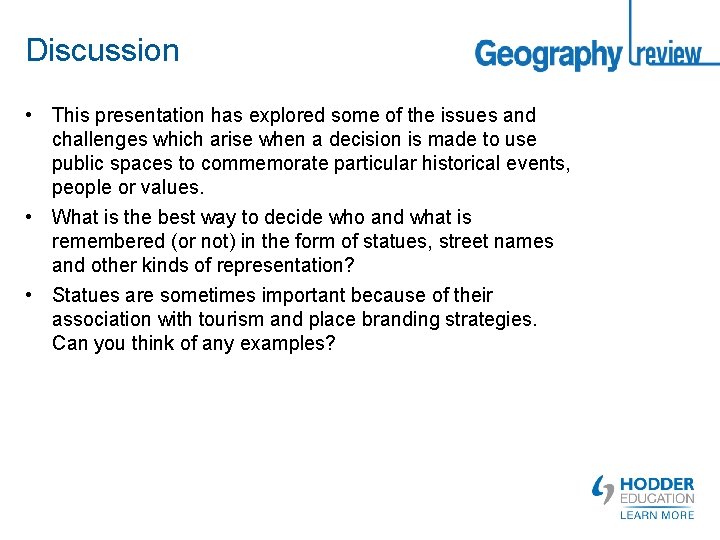 Discussion

Geography review

• This presentation has explored some of the issues and challenges which arise when a decision is made to use public spaces to commemorate particular historical events, people or values.

• What is the best way to decide who and what is remembered (or not) in the form of statues, street names and other kinds of representation?

• Statues are sometimes important because of their association with tourism and place branding strategies. Can you think of any examples?

HODDER EDUCATION
LEARN MORE